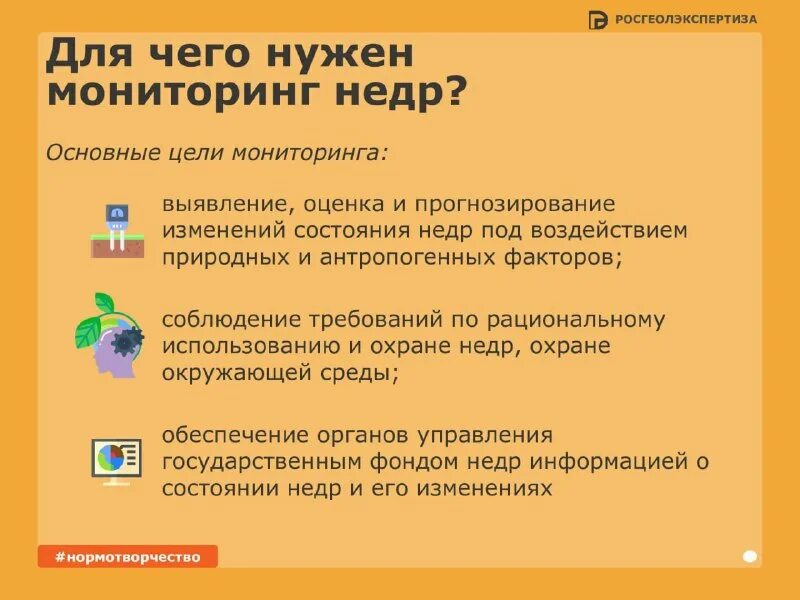 РОСГЕОЛЭКСПЕРТИЗА

Для чего нужен мониторинг недр?

Основные цели мониторинга:

выявление, оценка и прогнозирование изменений состояния недр под воздействием природных и антропогенных факторов;

соблюдение требований по рациональному использованию и охране недр, охране окружающей среды;

обеспечение органов управления государственным фондом недр информацией о состоянии недр и его изменениях

#нормотворчество